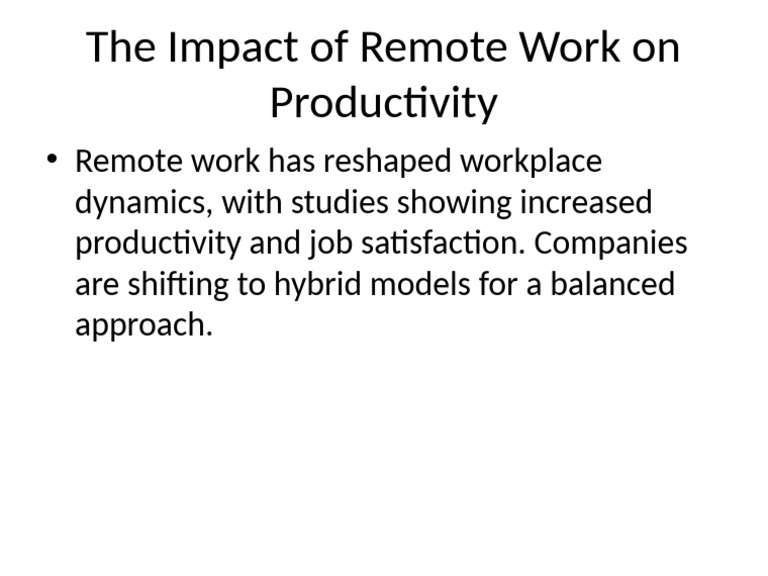 The Impact of Remote Work on Productivity

• Remote work has reshaped workplace dynamics, with studies showing increased productivity and job satisfaction. Companies are shifting to hybrid models for a balanced approach.